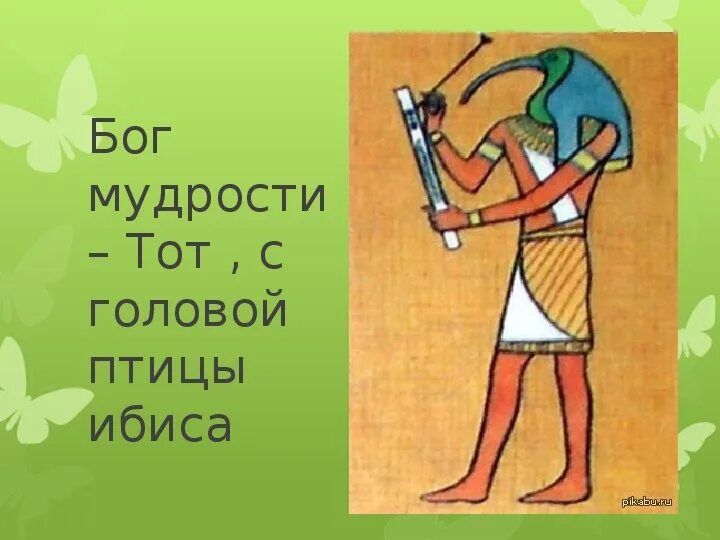 Бог мудрости – Тот , с головой птицы ибиса

pikabu.ru